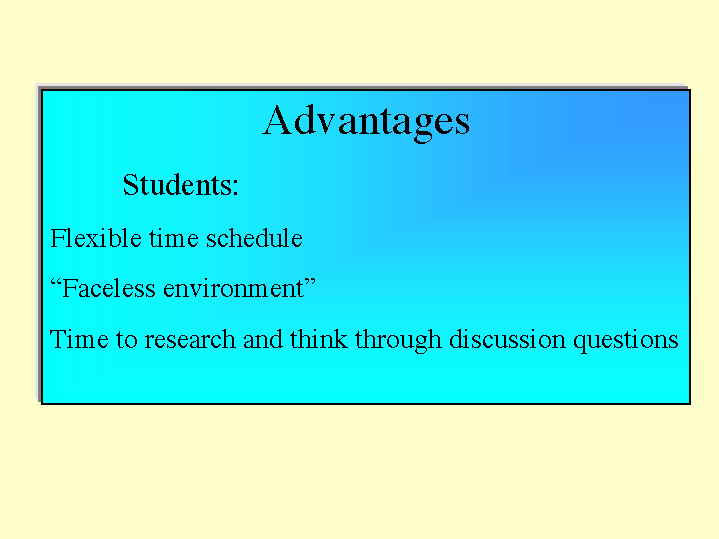 Advantages

Students:

Flexible time schedule

“Faceless environment”

Time to research and think through discussion questions